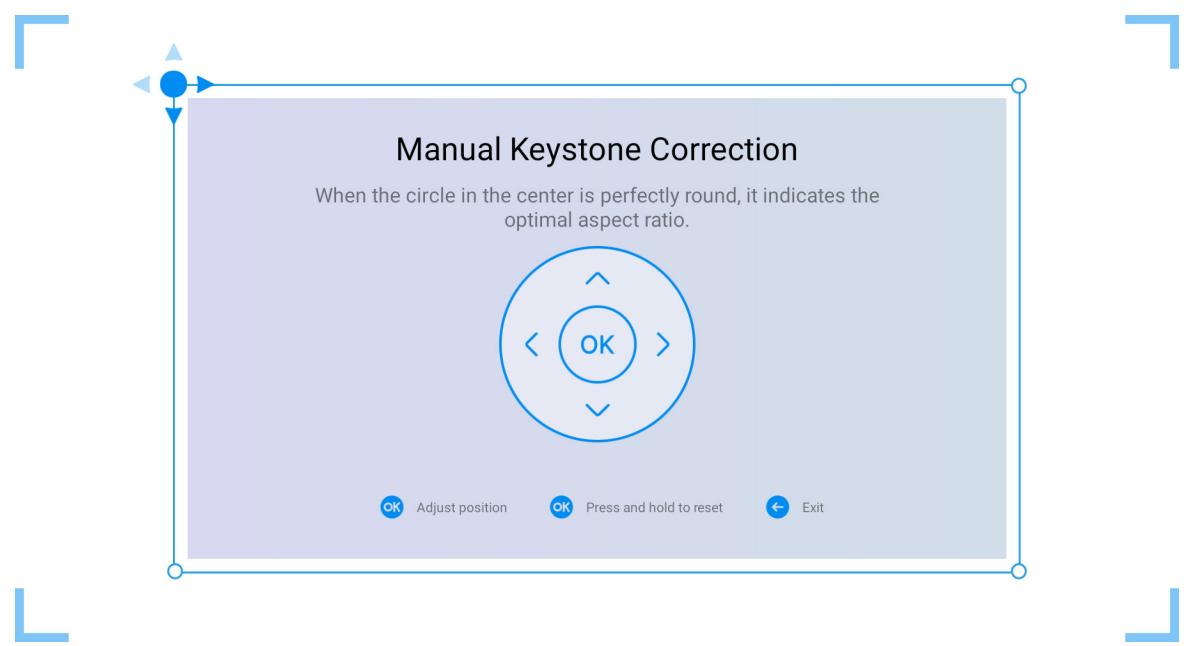 Manual Keystone Correction

When the circle in the center is perfectly round, it indicates the optimal aspect ratio.

OK

OK Adjust position OK Press and hold to reset Exit